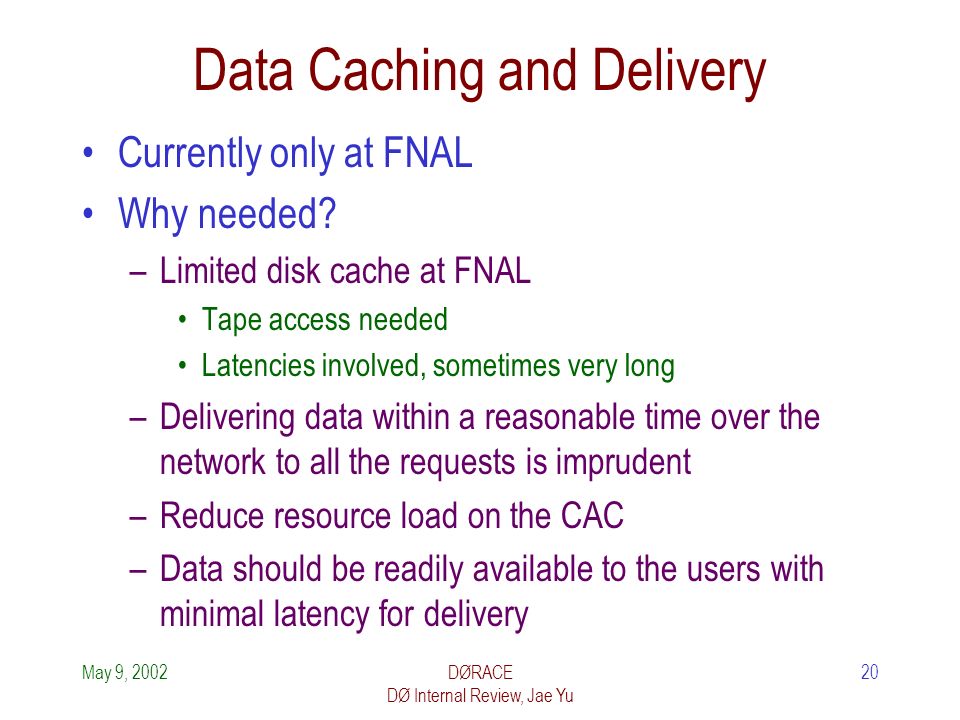 Data Caching and Delivery

• Currently only at FNAL
• Why needed?
– Limited disk cache at FNAL
• Tape access needed
• Latencies involved, sometimes very long
– Delivering data within a reasonable time over the network to all the requests is imprudent
– Reduce resource load on the CAC
– Data should be readily available to the users with minimal latency for delivery

May 9, 2002

DØRACE
DØ Internal Review, Jae Yu

20